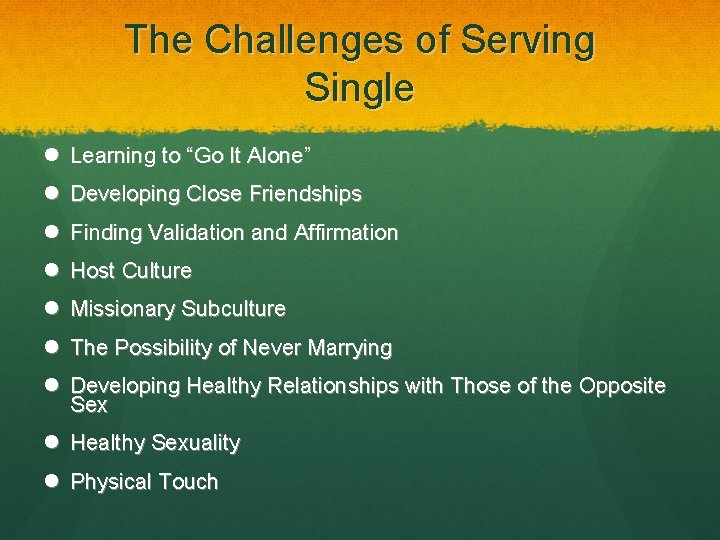 The Challenges of Serving Single

- Learning to “Go It Alone”
- Developing Close Friendships
- Finding Validation and Affirmation
- Host Culture
- Missionary Subculture
- The Possibility of Never Marrying
- Developing Healthy Relationships with Those of the Opposite Sex
- Healthy Sexuality
- Physical Touch